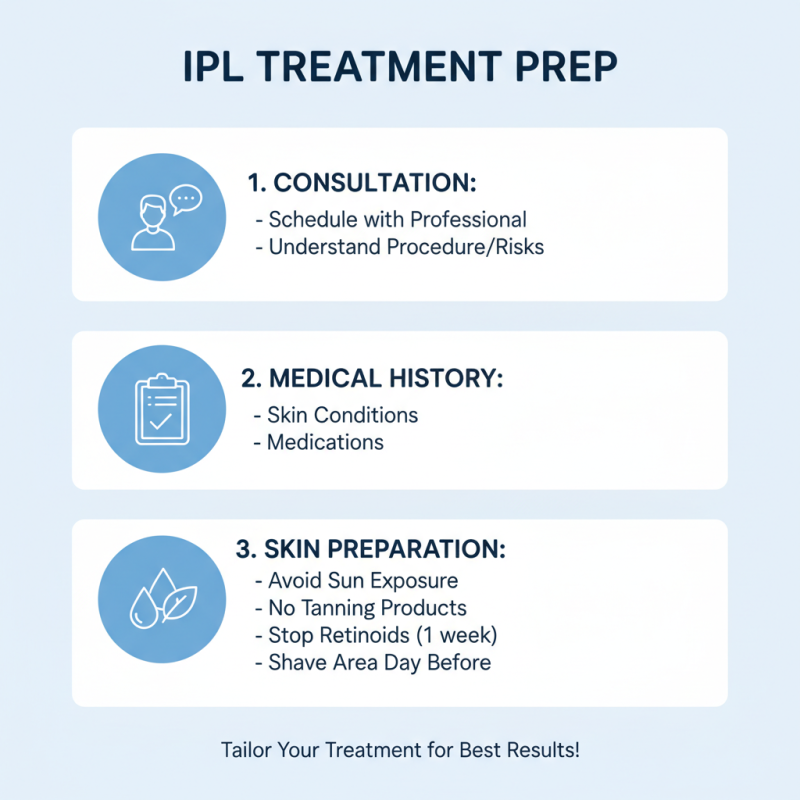 IPL TREATMENT PREP

1. CONSULTATION:
- Schedule with Professional
- Understand Procedure/Risks

2. MEDICAL HISTORY:
- Skin Conditions
- Medications

3. SKIN PREPARATION:
- Avoid Sun Exposure
- No Tanning Products
- Stop Retinoids (1 week)
- Shave Area Day Before

Tailor Your Treatment for Best Results!